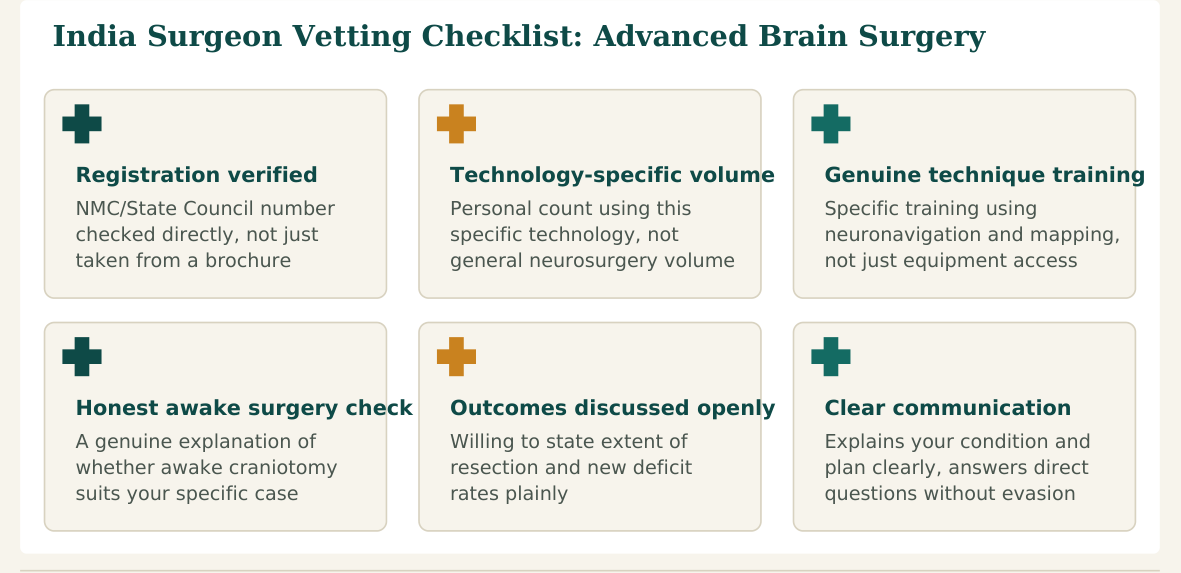 India Surgeon Vetting Checklist: Advanced Brain Surgery

Registration verified
NMC/State Council number checked directly, not just taken from a brochure

Technology-specific volume
Personal count using this specific technology, not general neurosurgery volume

Genuine technique training
Specific training using neuronavigation and mapping, not just equipment access

Honest awake surgery check
A genuine explanation of whether awake craniotomy suits your specific case

Outcomes discussed openly
Willing to state extent of resection and new deficit rates plainly

Clear communication
Explains your condition and plan clearly, answers direct questions without evasion